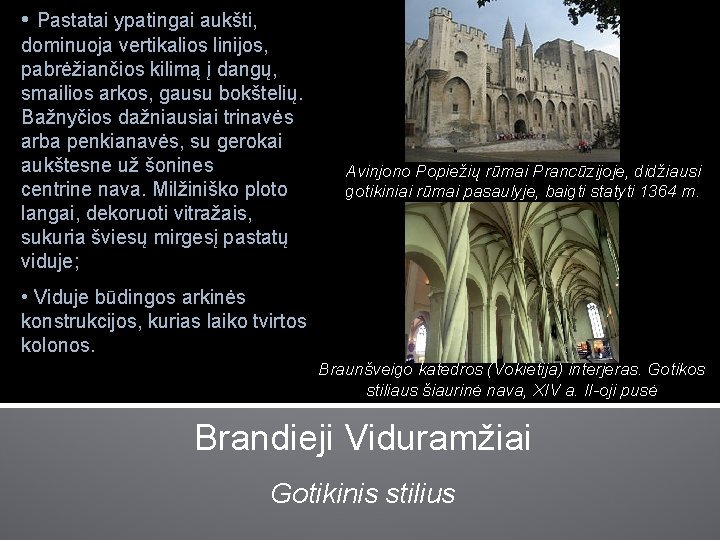 • Pastatai ypatingai aukšti, dominuoja vertikalios linijos, pabrėžiančios kilimą į dangų, smailios arkos, gausu bokštelių. Bažnyčios dažniausiai trinavės arba penkianavės, su gerokai aukštesne už šonines centrine nava. Milžiniško ploto langai, dekoruoti vitražais, sukuria šviesų mirgesį pastatų viduje;

• Viduje būdingos arkinės konstrukcijos, kurias laiko tvirtos kolonos.

Avinjono Popiežių rūmai Prancūzijoje, didžiausi gotikiniai rūmai pasaulyje, baigti statyti 1364 m.

Braunšveigo katedros (Vokietija) interjeras. Gotikos stiliaus šiaurinė nava, XIV a. II-oji pusė

Brandieji Viduramžiai

Gotikinis stilius